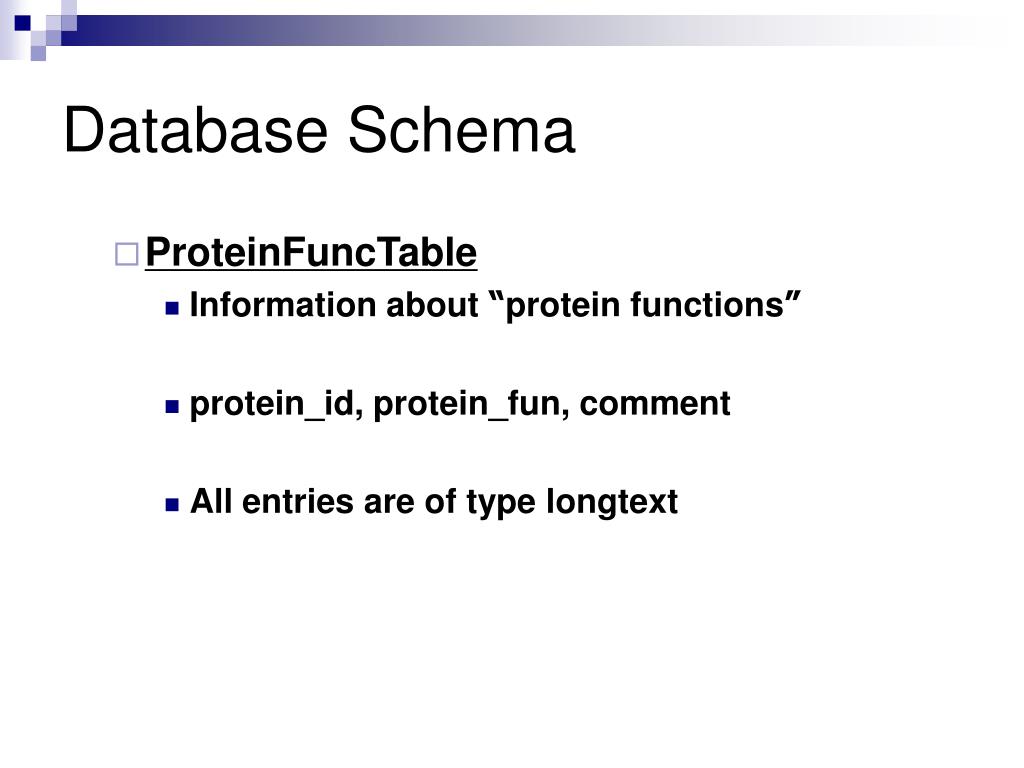 Database Schema

ProteinFuncTable

Information about “protein functions”

protein_id, protein_fun, comment

All entries are of type longtext